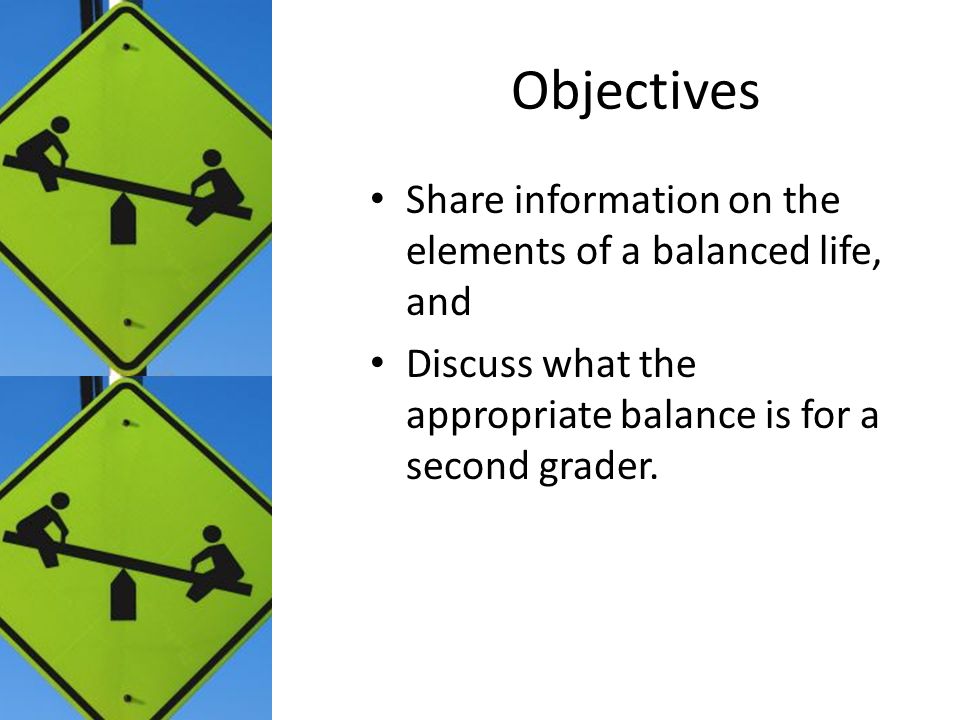 Objectives

• Share information on the elements of a balanced life, and

• Discuss what the appropriate balance is for a second grader.